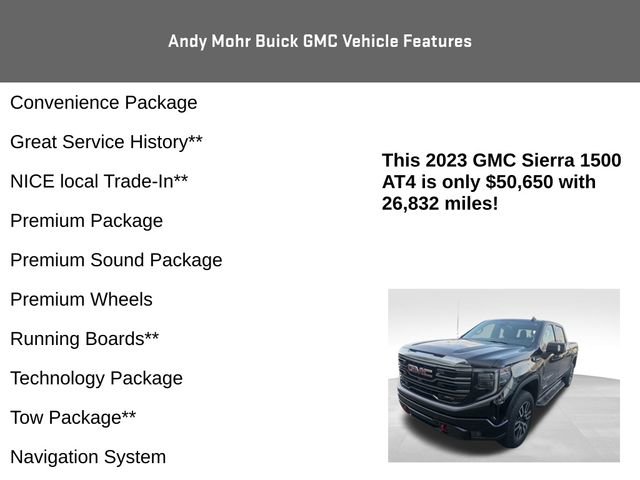 Andy Mohr Buick GMC Vehicle Features

Convenience Package

Great Service History**

NICE local Trade-In**

Premium Package

Premium Sound Package

Premium Wheels

Running Boards**

Technology Package

Tow Package**

Navigation System

This 2023 GMC Sierra 1500 AT4 is only $50,650 with 26,832 miles!

GMC